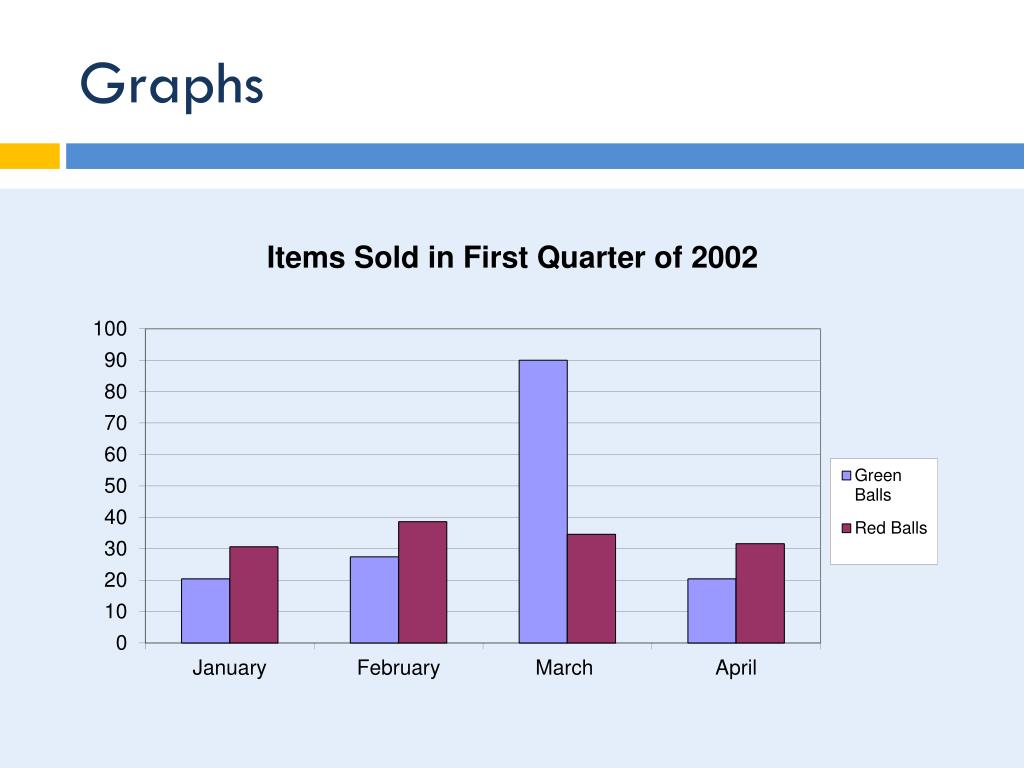 Graphs

Items Sold in First Quarter of 2002

100
90
80
70
60
50
40
30
20
10
0

January
February
March
April

Green Balls
Red Balls